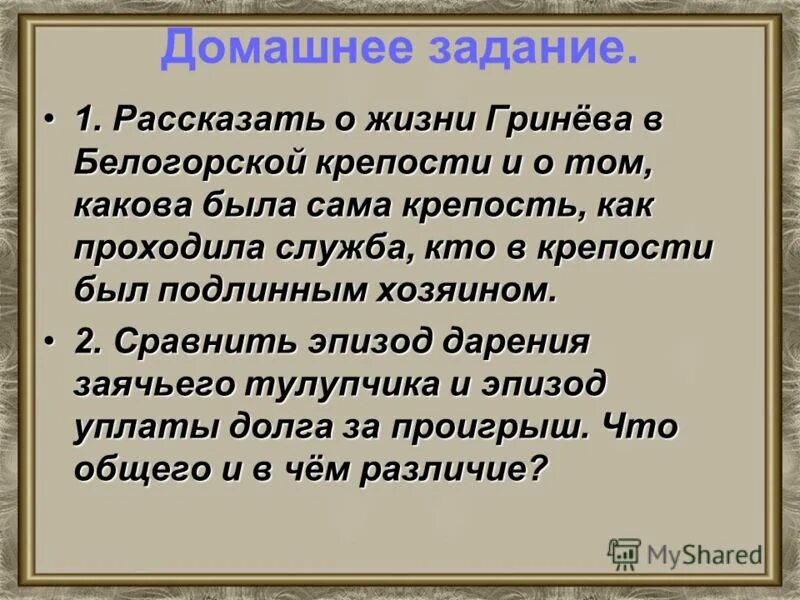 Домашнее задание.

• 1. Рассказать о жизни Гринёва в Белогорской крепости и о том, какова была сама крепость, как проходила служба, кто в крепости был подлинным хозяином.

• 2. Сравнить эпизод дарения заячьего тулупчика и эпизод уплаты долга за проигрыш. Что общего и в чём различие?

MyShared